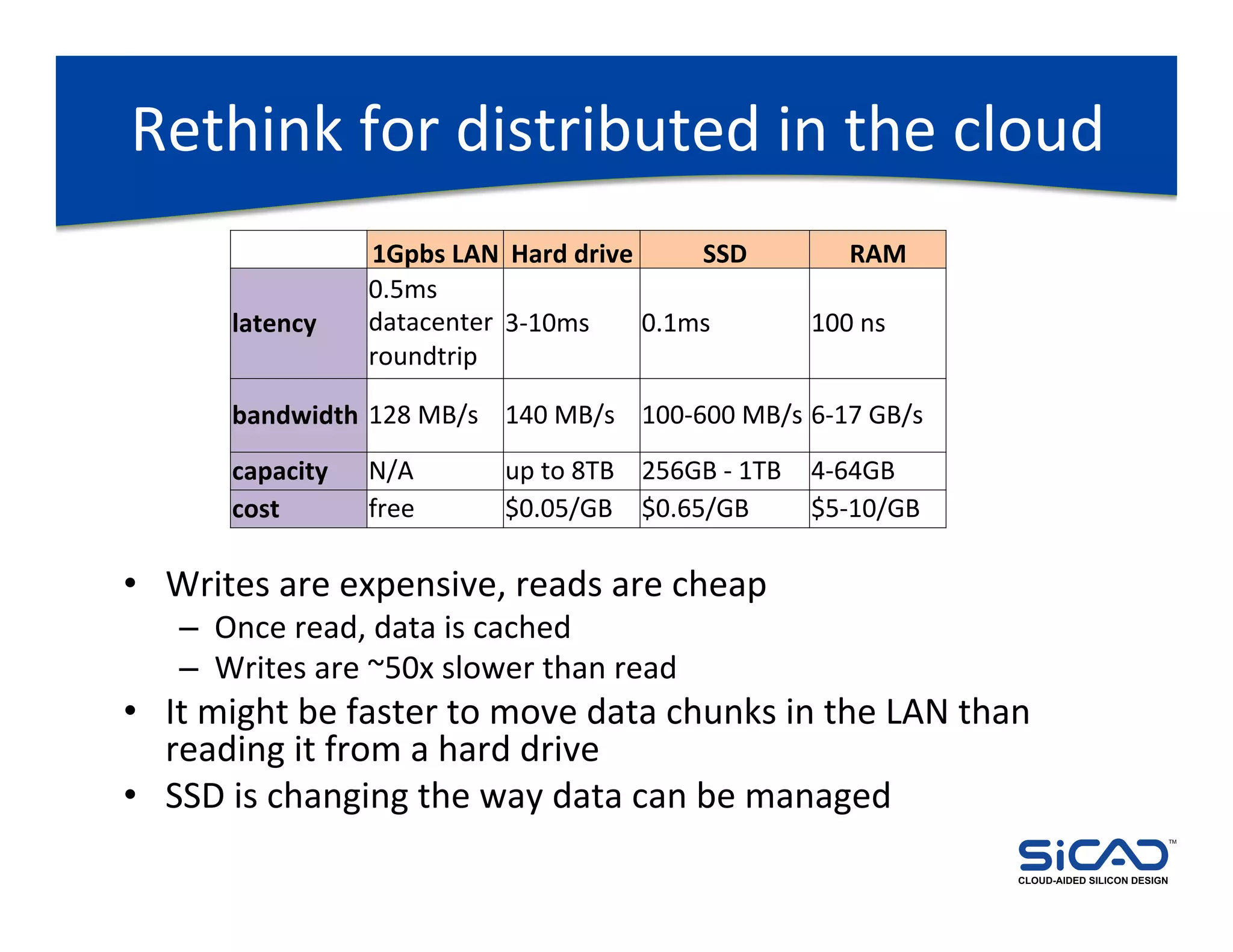 Rethink for distributed in the cloud

| | 1Gpbs LAN | Hard drive | SSD | RAM |
|---|---|---|---|---|
| latency | 0.5ms datacenter roundtrip | 3-10ms | 0.1ms | 100 ns |
| bandwidth | 128 MB/s | 140 MB/s | 100-600 MB/s | 6-17 GB/s |
| capacity | N/A | up to 8TB | 256GB - 1TB | 4-64GB |
| cost | free | \$0.05/GB | \$0.65/GB | \$5-10/GB |

• Writes are expensive, reads are cheap
– Once read, data is cached
– Writes are ~50x slower than read
• It might be faster to move data chunks in the LAN than reading it from a hard drive
• SSD is changing the way data can be managed

SiCAD™
CLOUD-AIDED SILICON DESIGN